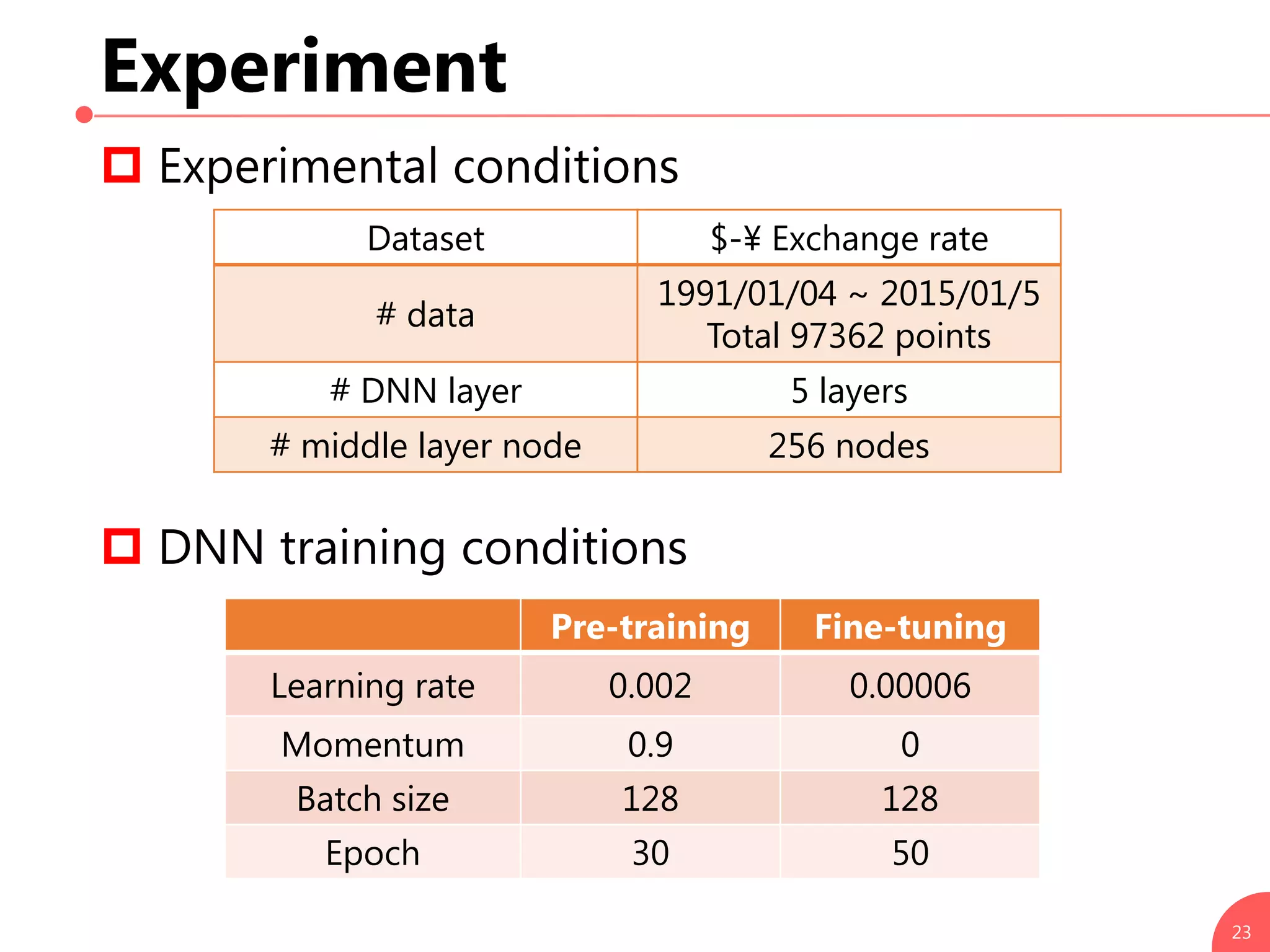 Experiment

Experimental conditions

| Dataset | \$-¥ Exchange rate |
|---|---|
| # data | 1991/01/04 ~ 2015/01/5 Total 97362 points |
| # DNN layer | 5 layers |
| # middle layer node | 256 nodes |

DNN training conditions

| | Pre-training | Fine-tuning |
|---|---|---|
| Learning rate | 0.002 | 0.00006 |
| Momentum | 0.9 | 0 |
| Batch size | 128 | 128 |
| Epoch | 30 | 50 |

23